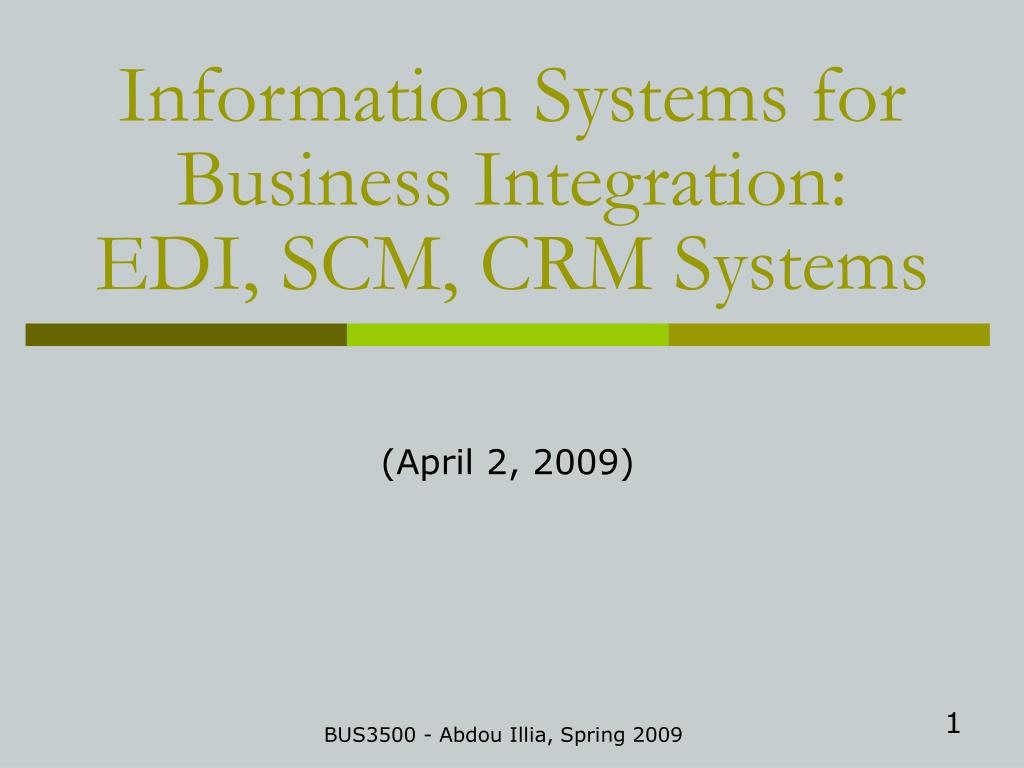 Information Systems for Business Integration: EDI, SCM, CRM Systems

(April 2, 2009)

BUS3500 - Abdou Illia, Spring 2009

1